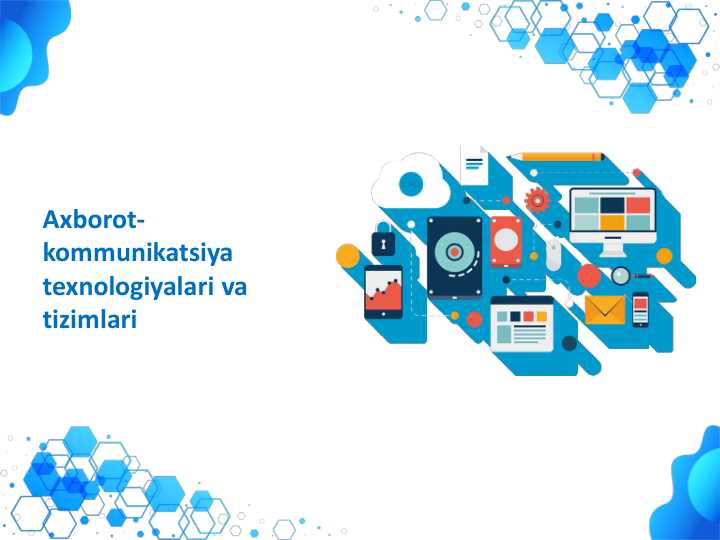 Axborot-kommunikatsiya texnologiyalari va tizimlari